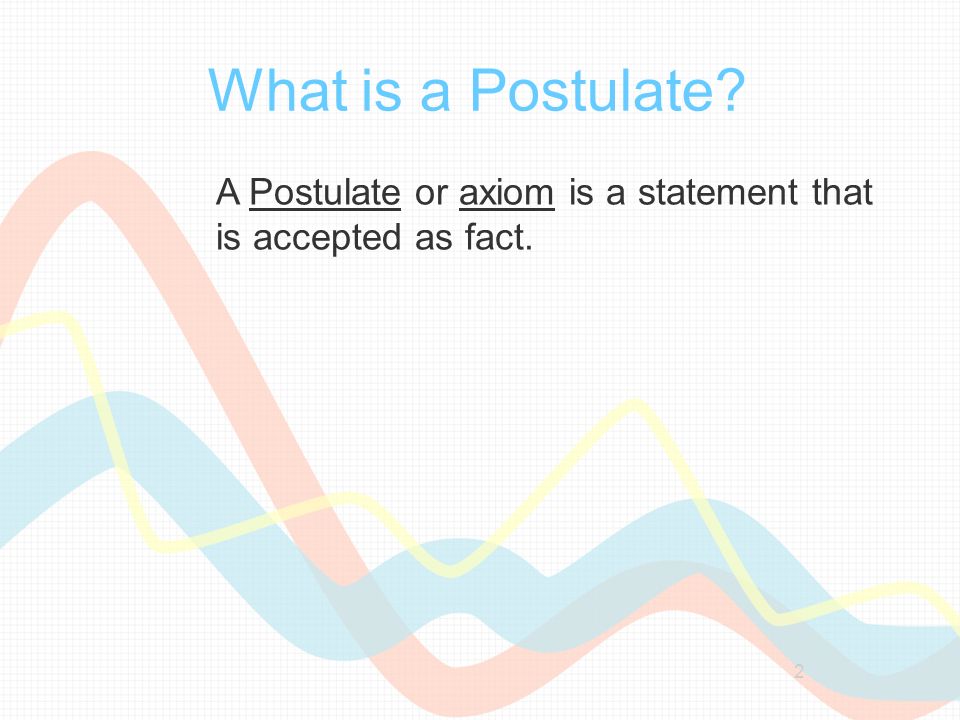 What is a Postulate?

A Postulate or axiom is a statement that is accepted as fact.

2